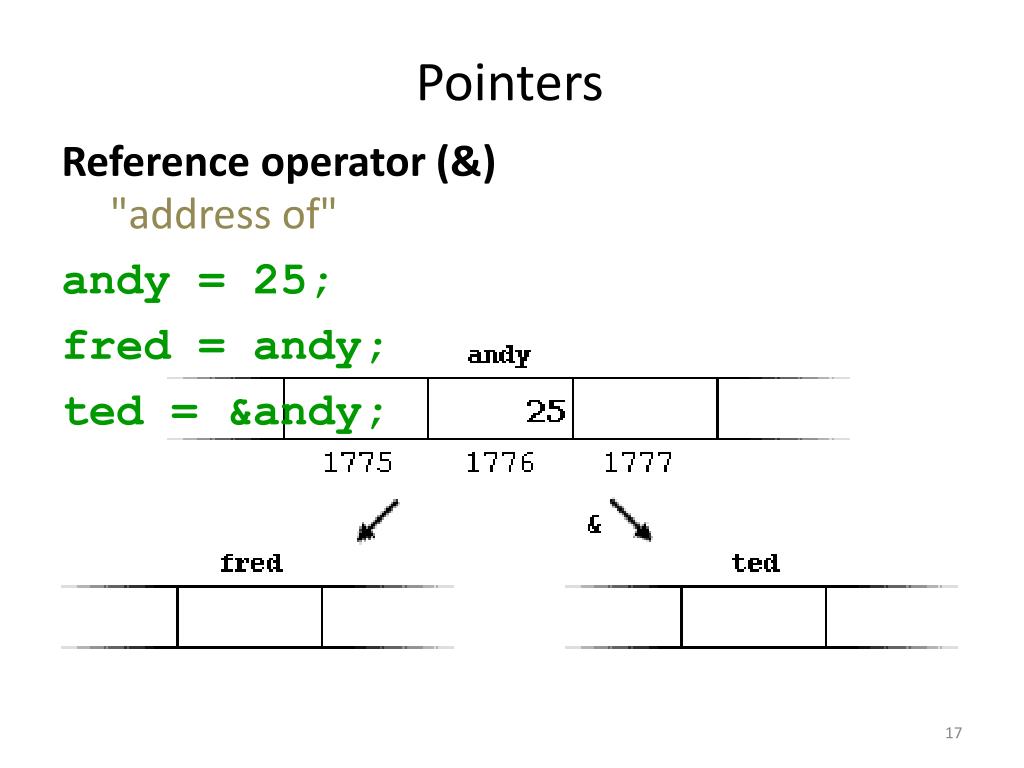 Pointers

Reference operator (&)
"address of"

andy = 25;

fred = andy;

ted = &andy;

andy

25

1775 1776 1777

&

fred

ted

17